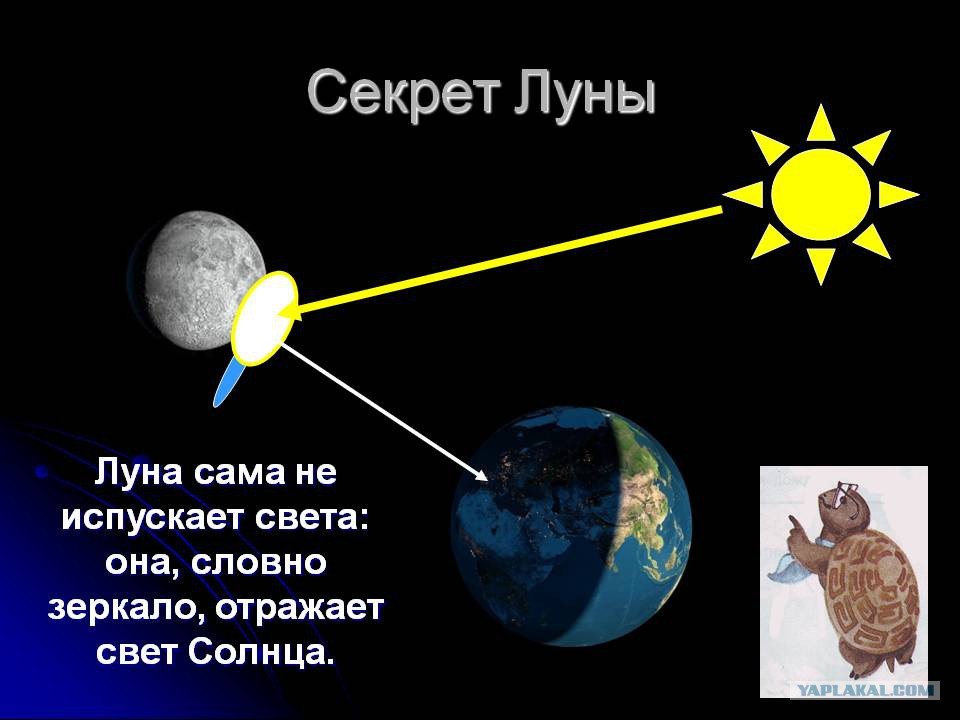 Секрет Луны

Луна сама не испускает света: она, словно зеркало, отражает свет Солнца.

YAPLAKAL.COM